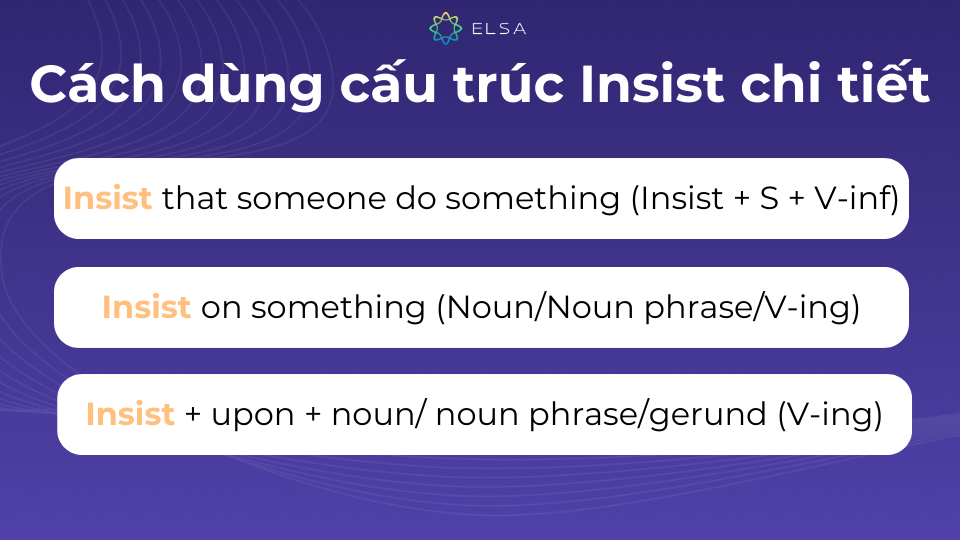 ELSA

Cách dùng cấu trúc Insist chi tiết

Insist that someone do something (Insist + S + V-inf)

Insist on something (Noun/Noun phrase/V-ing)

Insist + upon + noun/ noun phrase/gerund (V-ing)